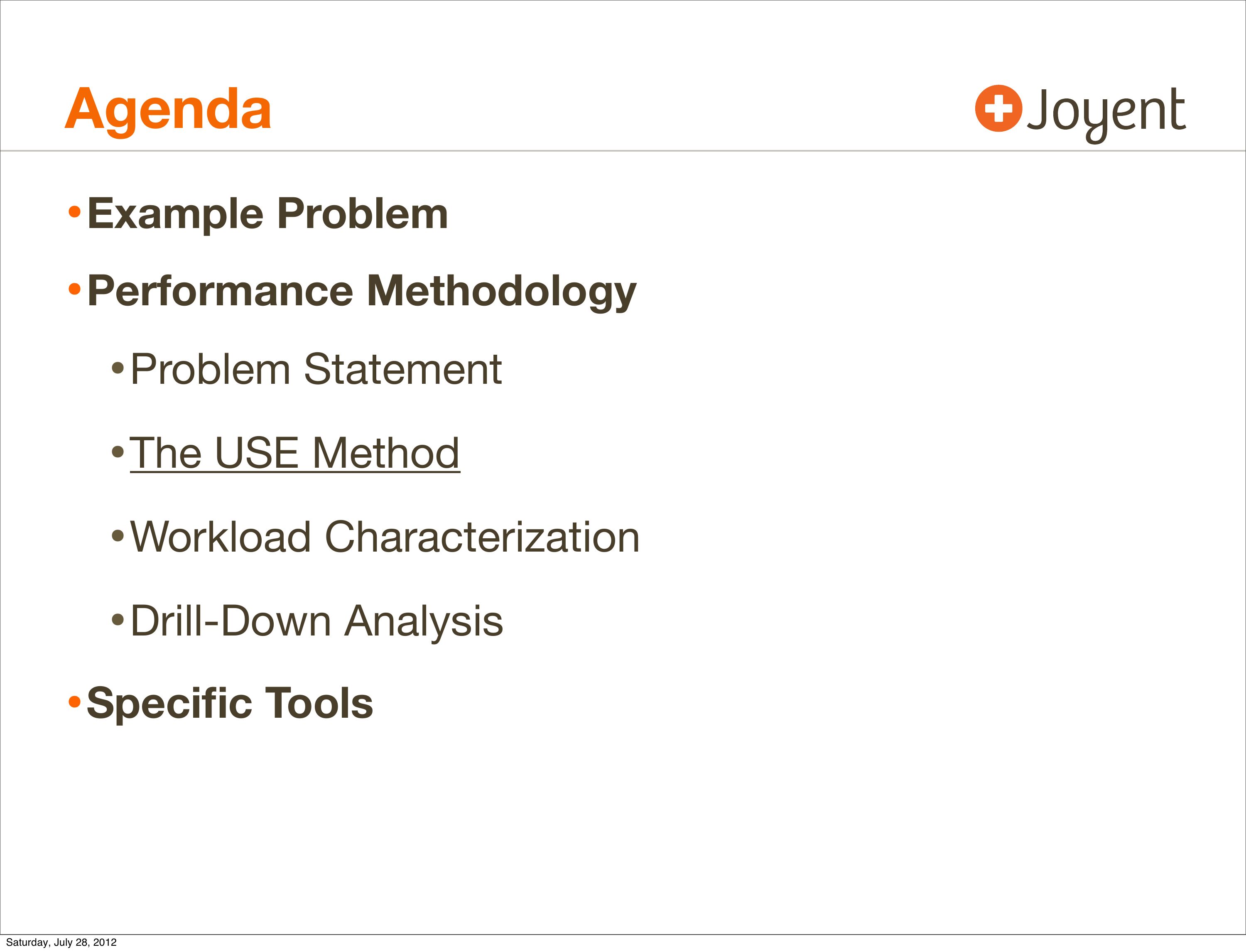 Agenda

Joyent

• Example Problem

• Performance Methodology

• Problem Statement

• The USE Method

• Workload Characterization

• Drill-Down Analysis

• Specific Tools

Saturday, July 28, 2012